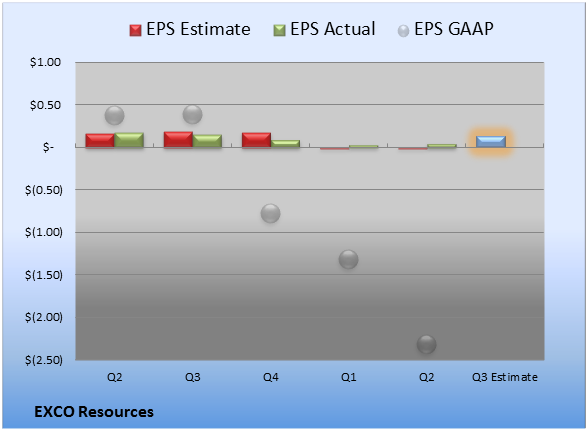 EPS Estimate EPS Actual EPS GAAP

$1.00
$0.50
$-
$(0.50)
$(1.00)
$(1.50)
$(2.00)
$(2.50)

Q2 Q3 Q4 Q1 Q2 Q3 Estimate

EXCO Resources